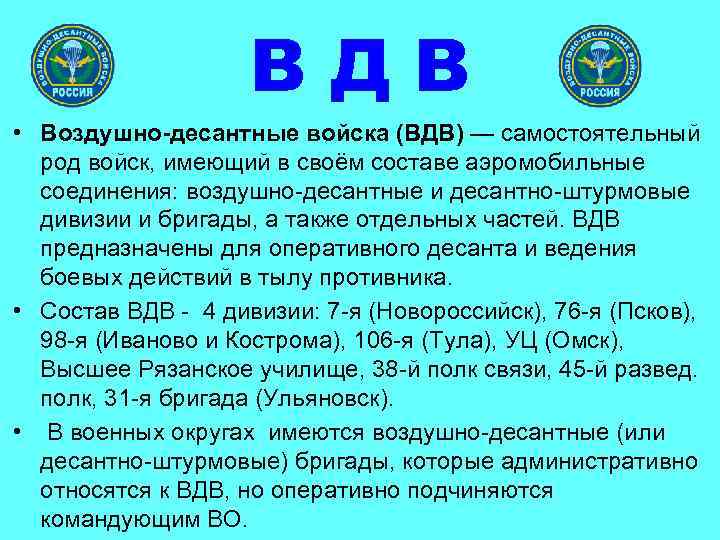 ВОЗДУШНО-ДЕСАНТНЫЕ ВОЙСКА
РОССИЯ

В Д В

ВОЗДУШНО-ДЕСАНТНЫЕ ВОЙСКА
РОССИЯ

• **Воздушно-десантные войска (ВДВ)** — самостоятельный род войск, имеющий в своём составе аэромобильные соединения: воздушно-десантные и десантно-штурмовые дивизии и бригады, а также отдельных частей. ВДВ предназначены для оперативного десанта и ведения боевых действий в тылу противника.

• Состав ВДВ - 4 дивизии: 7-я (Новороссийск), 76-я (Псков), 98-я (Иваново и Кострома), 106-я (Тула), УЦ (Омск), Высшее Рязанское училище, 38-й полк связи, 45-й развед. полк, 31-я бригада (Ульяновск).

• В военных округах имеются воздушно-десантные (или десантно-штурмовые) бригады, которые административно относятся к ВДВ, но оперативно подчиняются командующим ВО.